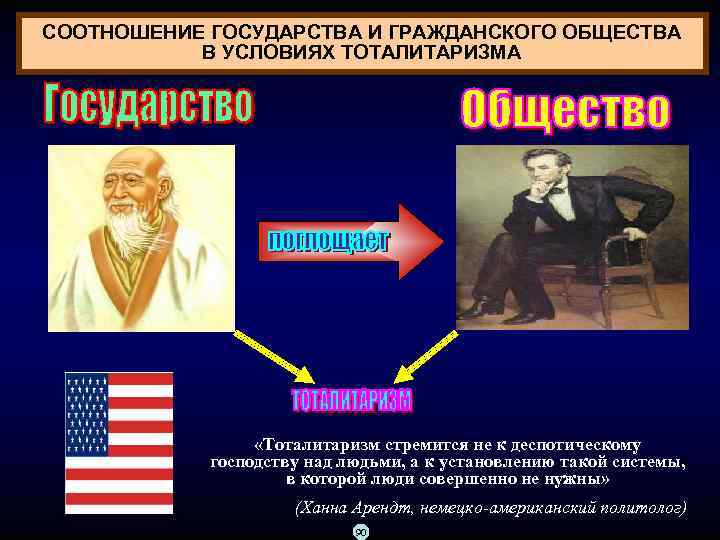 СООТНОШЕНИЕ ГОСУДАРСТВА И ГРАЖДАНСКОГО ОБЩЕСТВА В УСЛОВИЯХ ТОТАЛИТАРИЗМА

Государство

Общество

поглощает

ТОТАЛИТАРИЗМ

«Тоталитаризм стремится не к деспотическому господству над людьми, а к установлению такой системы, в которой люди совершенно не нужны»

(Ханна Арендт, немецко-американский политолог)

90